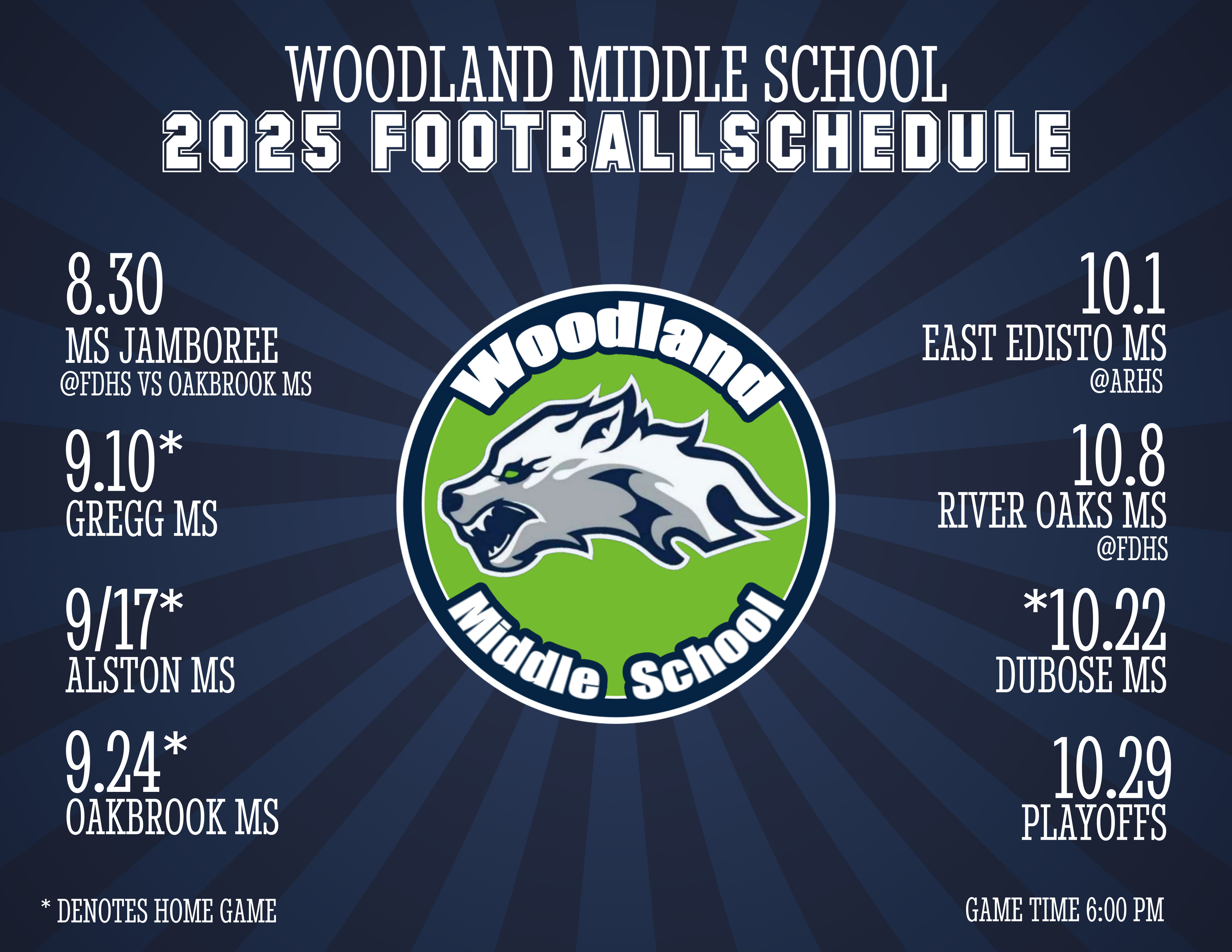 WOODLAND MIDDLE SCHOOL
2025 FOOTBALLSCHEDULE

8.30
MS JAMBOREE
@FDHS VS OAKBROOK MS

9.10*
GREGG MS

9/17*
ALSTON MS

9.24*
OAKBROOK MS

Woodland
Middle School

10.1
EAST EDISTO MS
@ARHS

10.8
RIVER OAKS MS
@FDHS

*10.22
DUBOSE MS

10.29
PLAYOFFS

* DENOTES HOME GAME

GAME TIME 6:00 PM